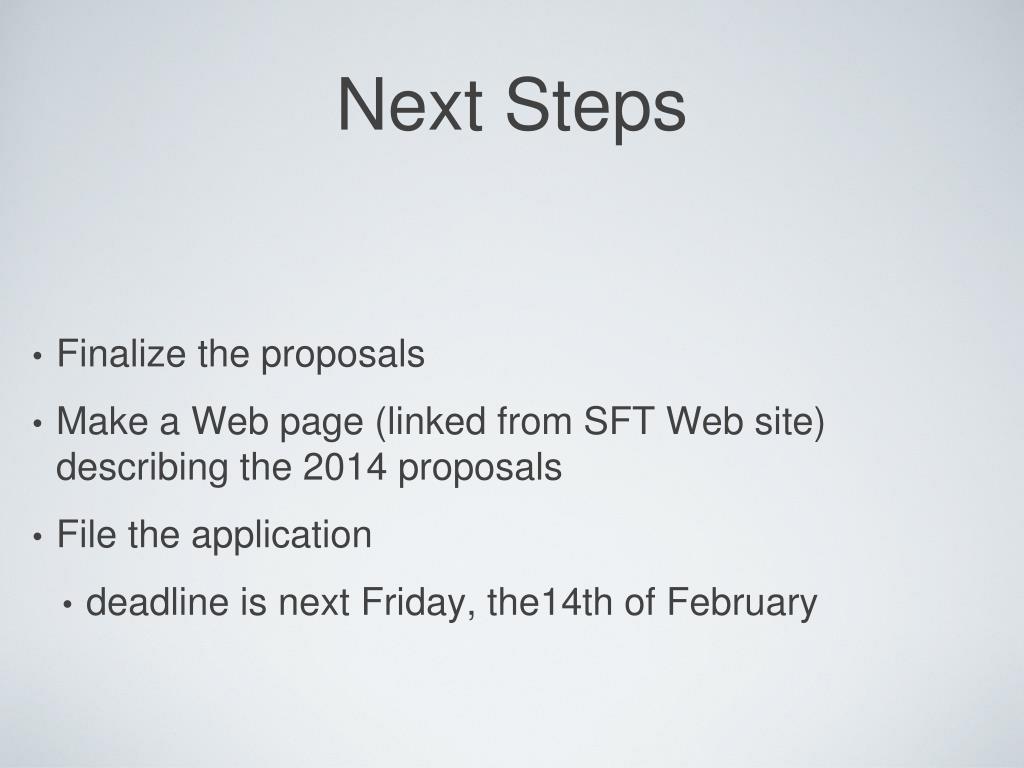 Next Steps

• Finalize the proposals
• Make a Web page (linked from SFT Web site) describing the 2014 proposals
• File the application
  • deadline is next Friday, the14th of February